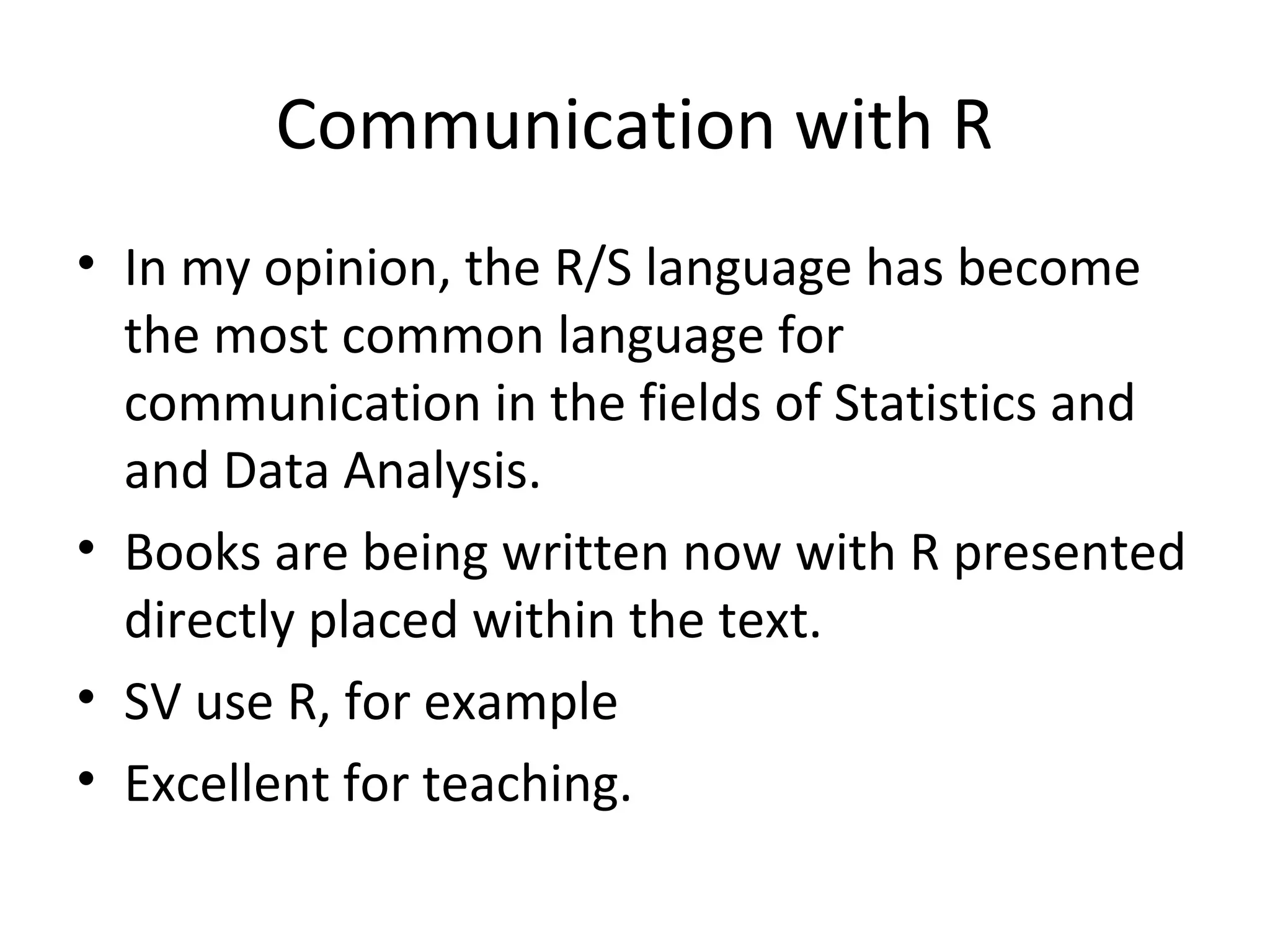 Communication with R

• In my opinion, the R/S language has become the most common language for communication in the fields of Statistics and and Data Analysis.
• Books are being written now with R presented directly placed within the text.
• SV use R, for example
• Excellent for teaching.